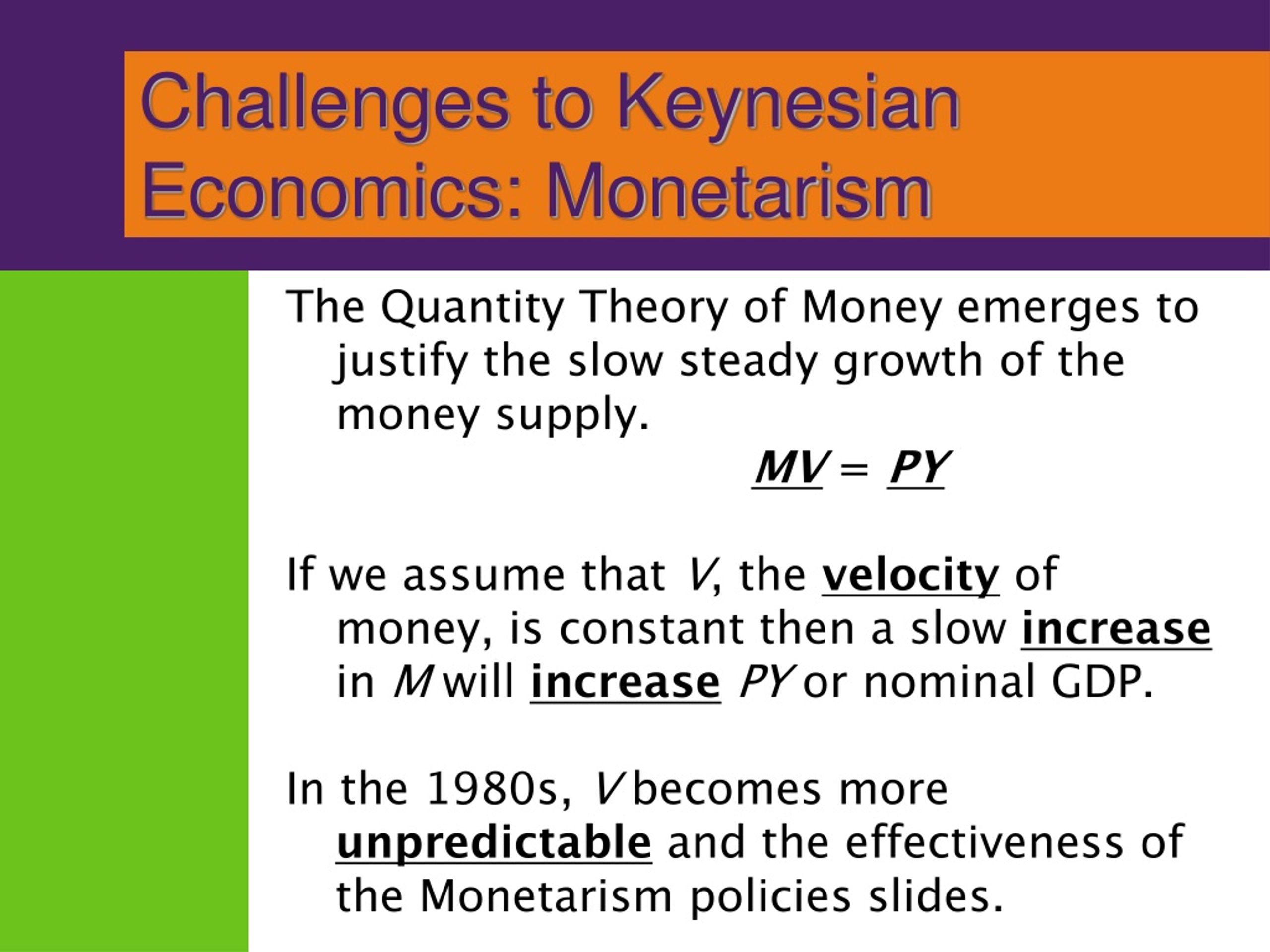 Challenges to Keynesian Economics: Monetarism

The Quantity Theory of Money emerges to justify the slow steady growth of the money supply.

$MV = PY$

If we assume that $V$, the velocity of money, is constant then a slow increase in $M$ will increase $PY$ or nominal GDP.

In the 1980s, $V$ becomes more unpredictable and the effectiveness of the Monetarism policies slides.